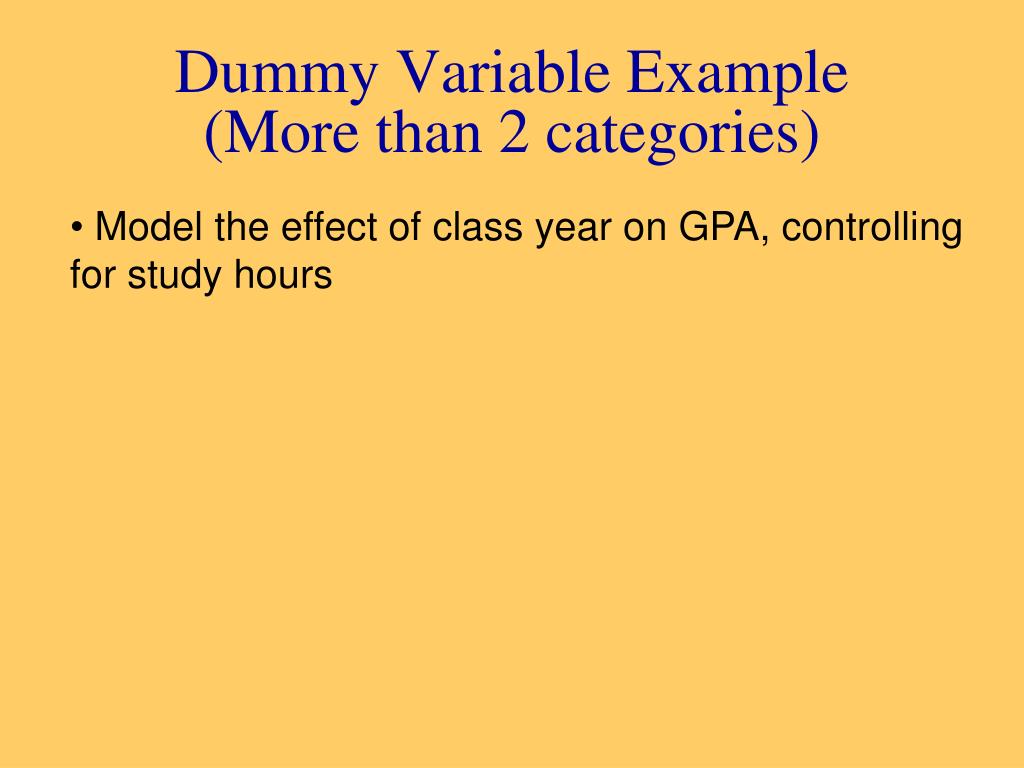 Dummy Variable Example
(More than 2 categories)

• Model the effect of class year on GPA, controlling for study hours